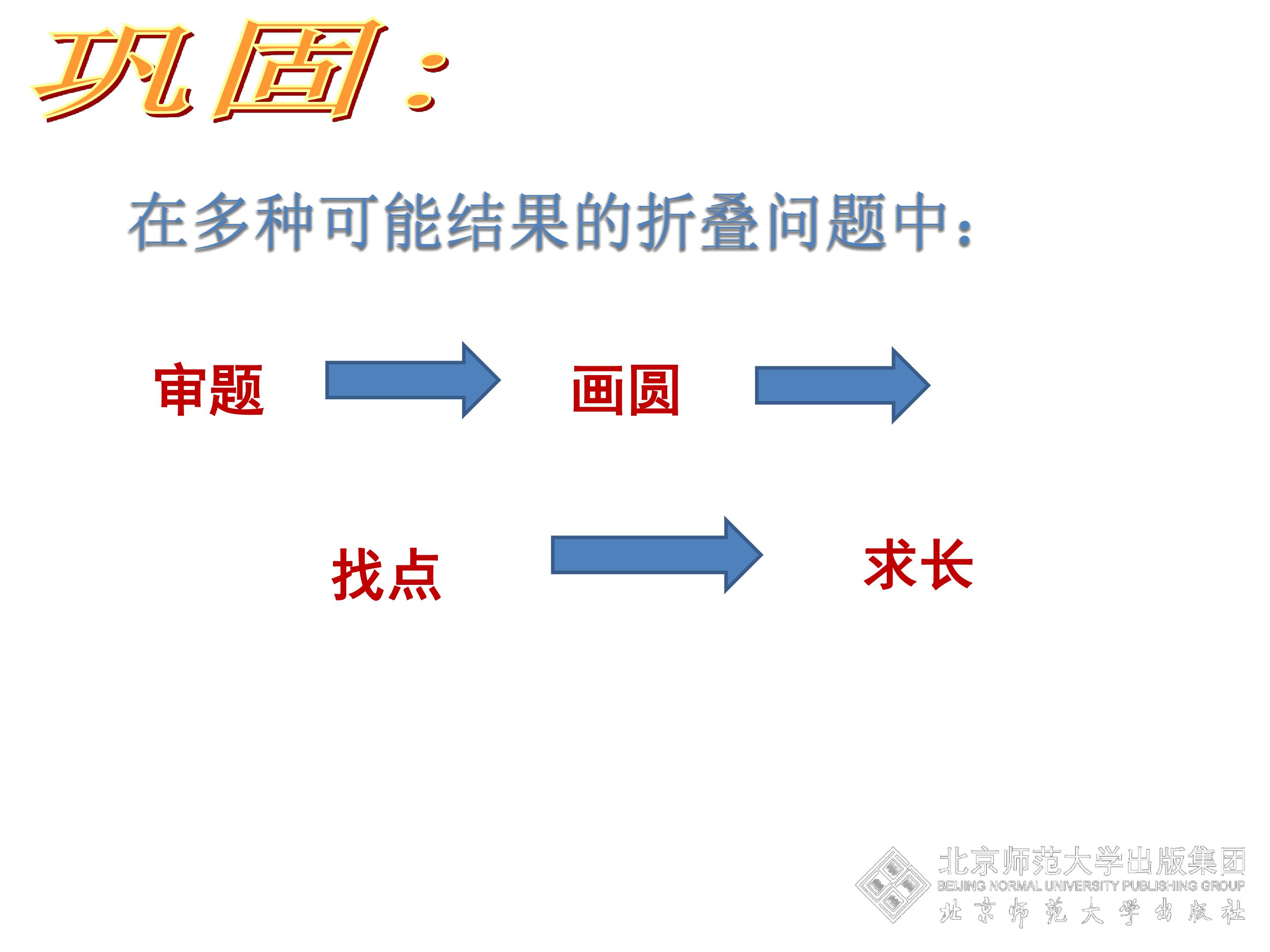 巩固：

在多种可能结果的折叠问题中：

审题 画圆

找点 求长

北京师范大学出版集团
BEIJING NORMAL UNIVERSITY PUBLISHING GROUP
北京师范大学出版社